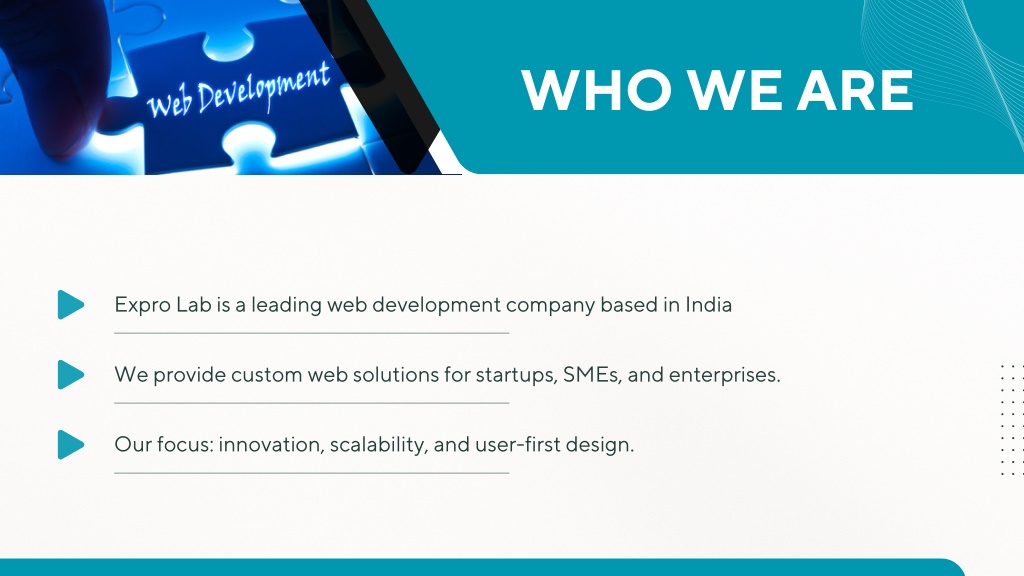 Web Development

WHO WE ARE

Expro Lab is a leading web development company based in India

We provide custom web solutions for startups, SMEs, and enterprises.

Our focus: innovation, scalability, and user-first design.